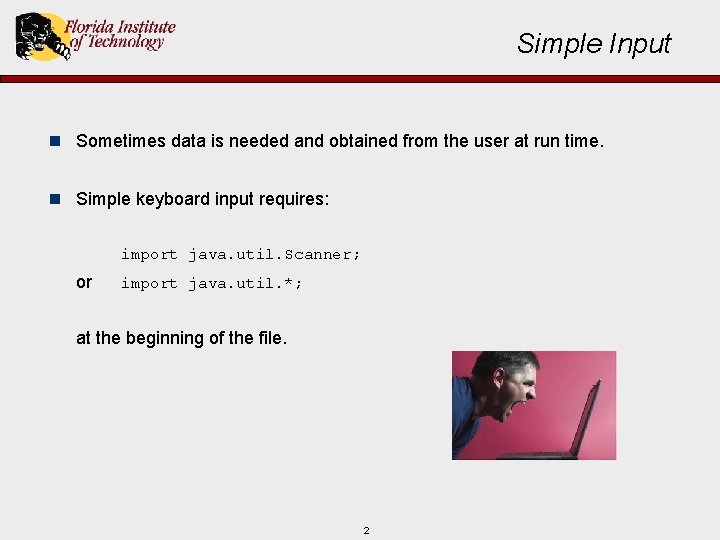 Florida Institute of Technology

Simple Input

Sometimes data is needed and obtained from the user at run time.

Simple keyboard input requires:

import java.util.Scanner;

or import java.util.*;

at the beginning of the file.

2